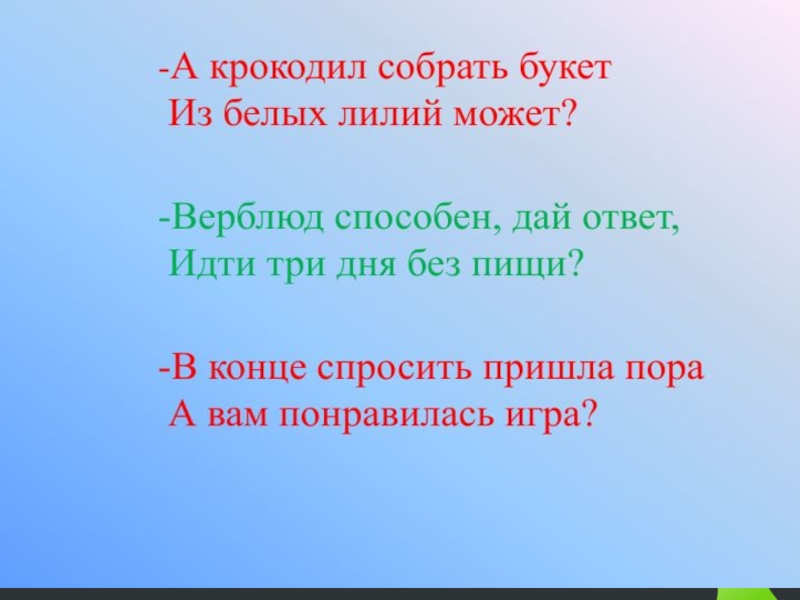 -А крокодил собрать букет
Из белых лилий может?

-Верблюд способен, дай ответ,
Идти три дня без пищи?

-В конце спросить пришла пора
А вам понравилась игра?